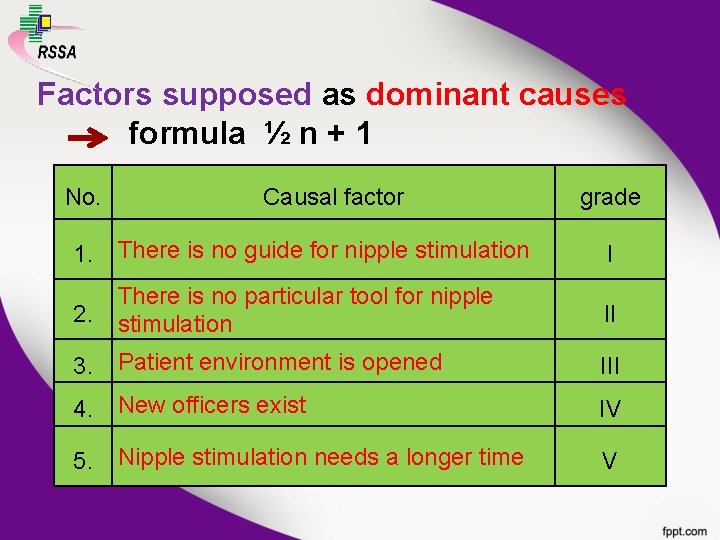 RSSA

Factors supposed as dominant causes
formula $\frac{1}{2}$ n + 1

| No. | Causal factor | grade |
|---|---|---|
| 1. | There is no guide for nipple stimulation | I |
| 2. | There is no particular tool for nipple stimulation | II |
| 3. | Patient environment is opened | III |
| 4. | New officers exist | IV |
| 5. | Nipple stimulation needs a longer time | V |

fppt.com